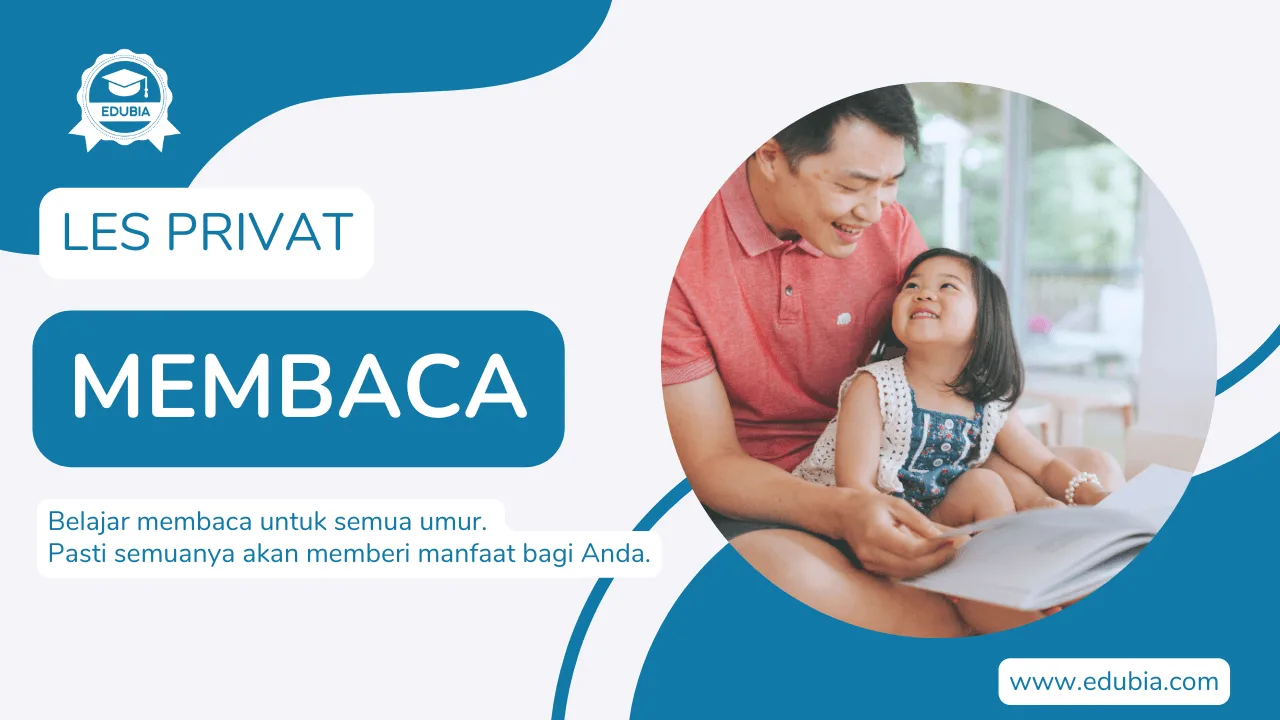 EDUBIA

LES PRIVAT

MEMBACA

Belajar membaca untuk semua umur.
Pasti semuanya akan memberi manfaat bagi Anda.

www.edubia.com